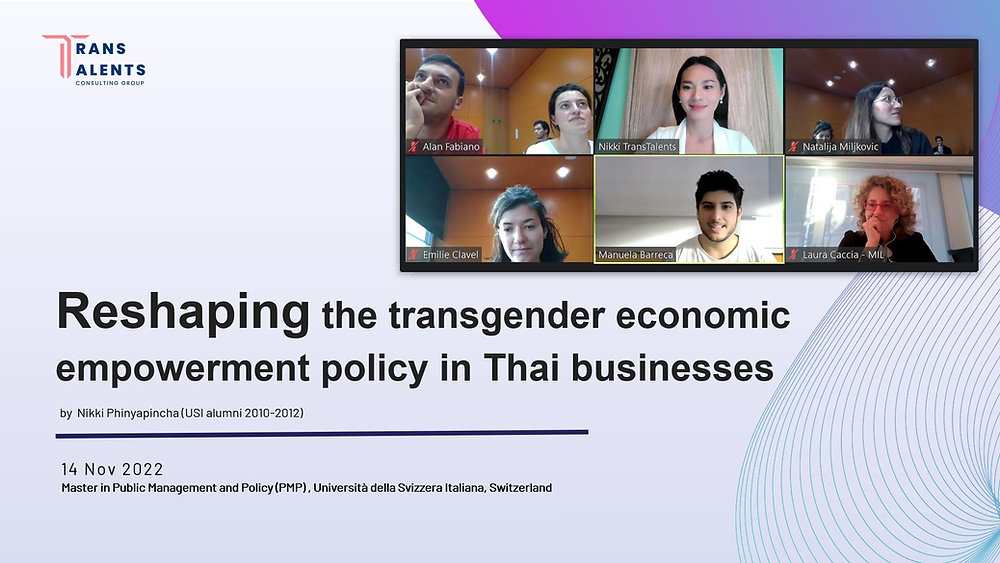 TRANS TALENTS
CONSULTING GROUP

Alan Fabiano
Nikki TransTalents
Natalija Miljkovic
Emilie Clavel
Manuela Barreca
Laura Caccia - MIL

Reshaping the transgender economic empowerment policy in Thai businesses

by Nikki Phinyapincha (USI alumni 2010-2012)

14 Nov 2022
Master in Public Management and Policy (PMP), Università della Svizzera Italiana, Switzerland